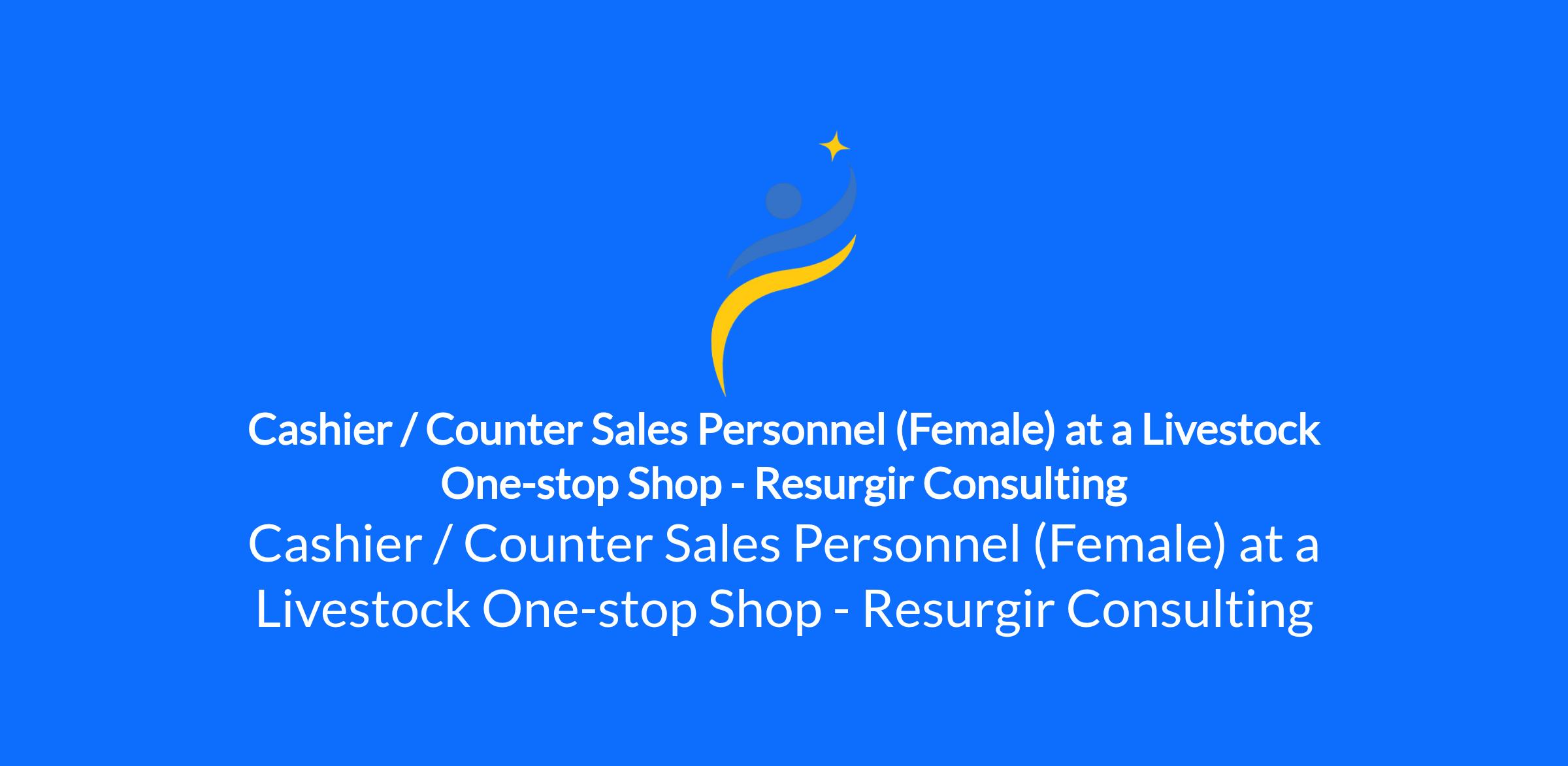 Cashier / Counter Sales Personnel (Female) at a Livestock One-stop Shop - Resurgir Consulting

Cashier / Counter Sales Personnel (Female) at a Livestock One-stop Shop - Resurgir Consulting